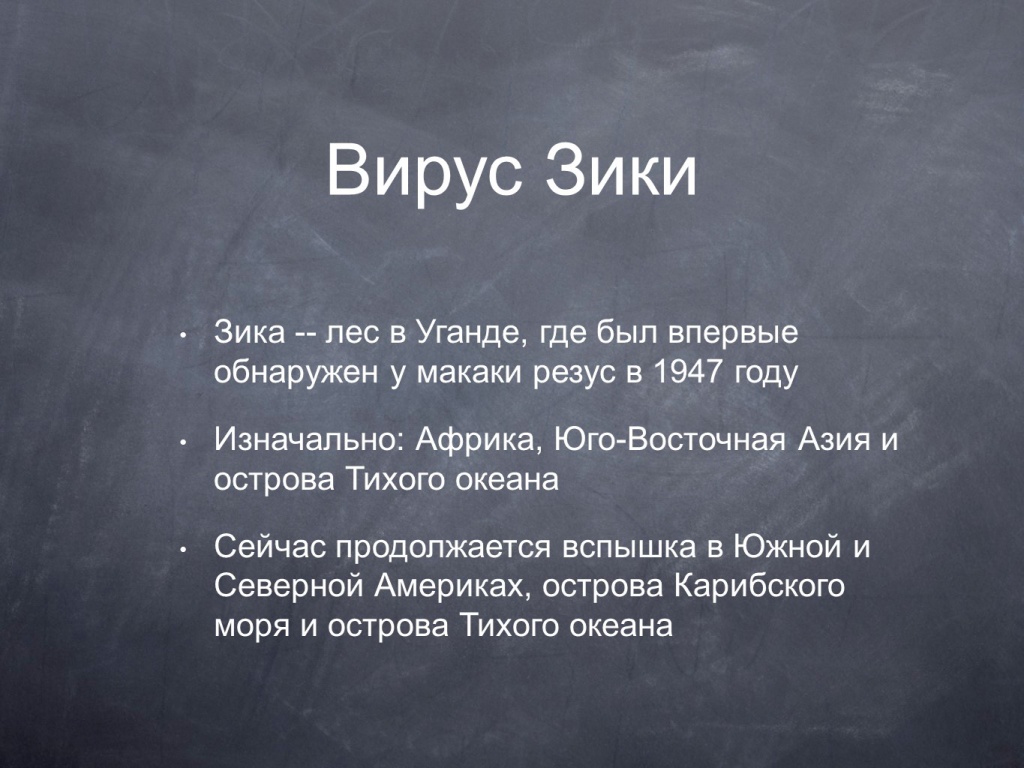 Вирус Зики

• Зика -- лес в Уганде, где был впервые обнаружен у макаки резус в 1947 году

• Изначально: Африка, Юго-Восточная Азия и острова Тихого океана

• Сейчас продолжается вспышка в Южной и Северной Америках, острова Карибского моря и острова Тихого океана